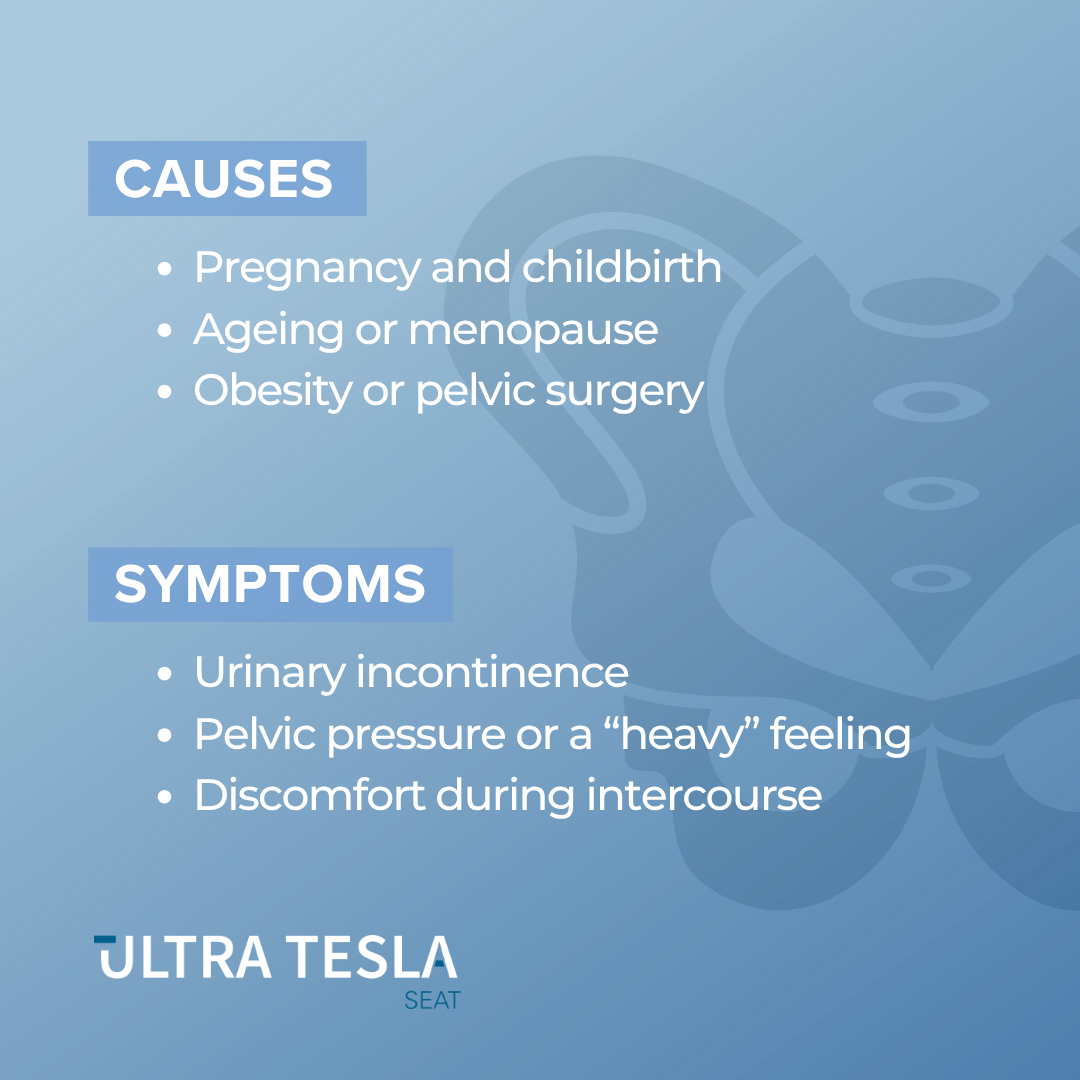 CAUSES

- Pregnancy and childbirth
- Ageing or menopause
- Obesity or pelvic surgery

SYMPTOMS

- Urinary incontinence
- Pelvic pressure or a “heavy” feeling
- Discomfort during intercourse

ULTRA TESLA
SEAT